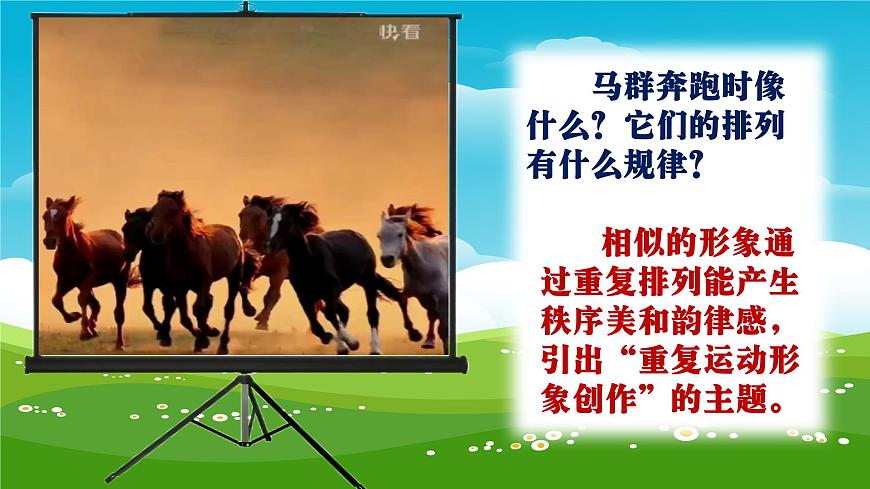 快看

马群奔跑时像什么？它们的排列有什么规律？

相似的形象通过重复排列能产生秩序美和韵律感，引出“重复运动形象创作”的主题。